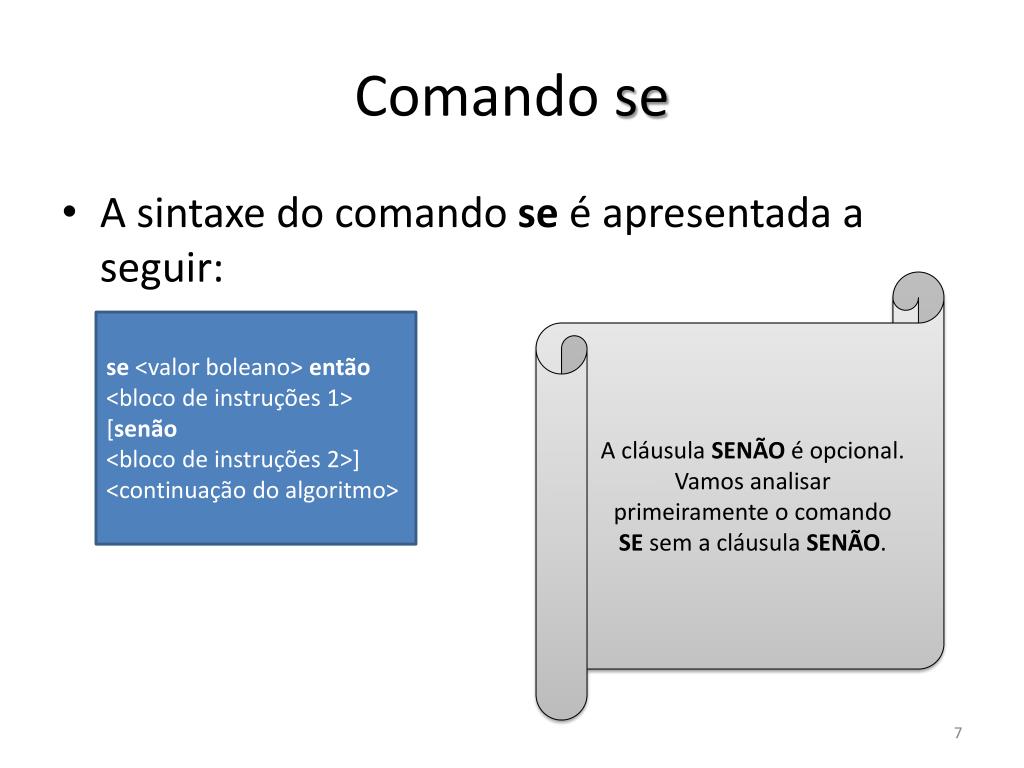 Comando se

• A sintaxe do comando se é apresentada a seguir:

se <valor boleano> então
<bloco de instruções 1>
[senão
<bloco de instruções 2>]
<continuação do algoritmo>

A cláusula SENÃO é opcional. Vamos analisar primeiramente o comando SE sem a cláusula SENÃO.

7